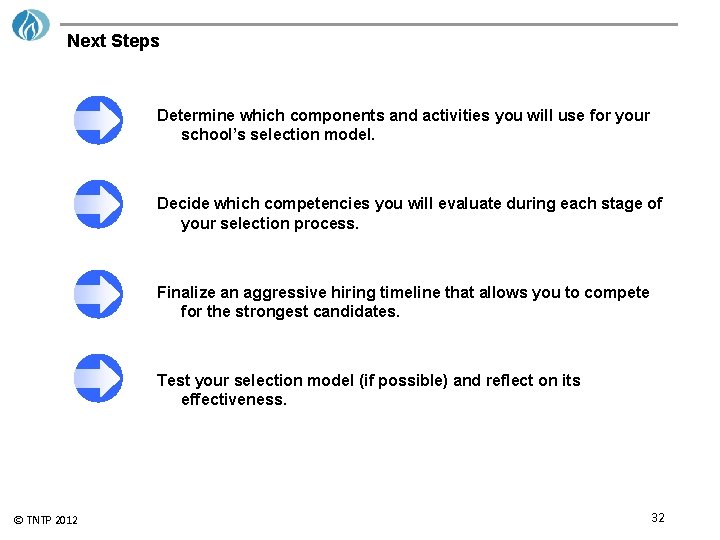 Next Steps

Determine which components and activities you will use for your school's selection model.

Decide which competencies you will evaluate during each stage of your selection process.

Finalize an aggressive hiring timeline that allows you to compete for the strongest candidates.

Test your selection model (if possible) and reflect on its effectiveness.

© TNTP 2012

32